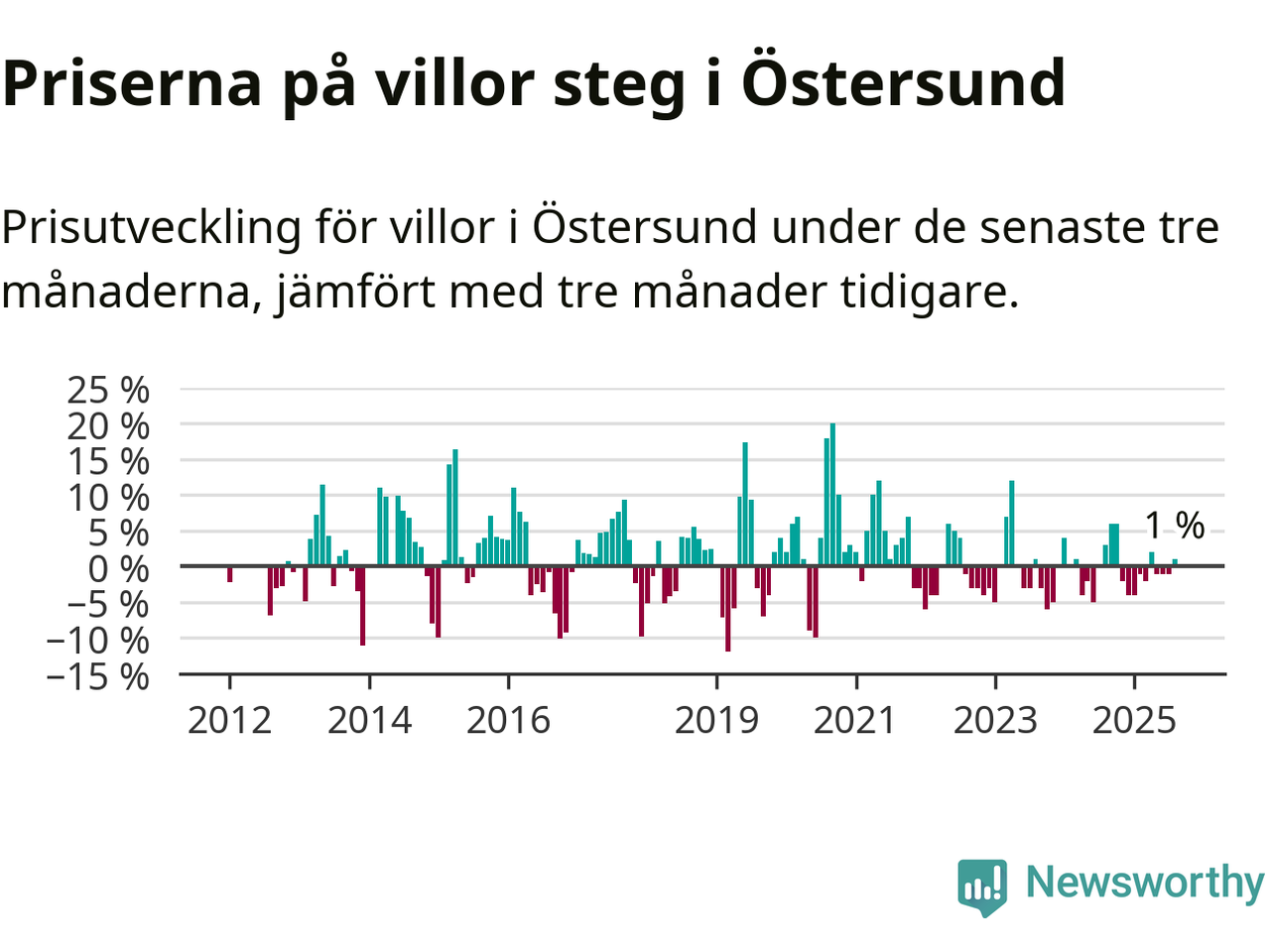 Priserna på villor steg i Östersund

Prisutveckling för villor i Östersund under de senaste tre månaderna, jämfört med tre månader tidigare.

25 %
20 %
15 %
10 %
5 %
0 %
−5 %
−10 %
−15 %

1 %

2012 2014 2016 2019 2021 2023 2025

Newsworthy